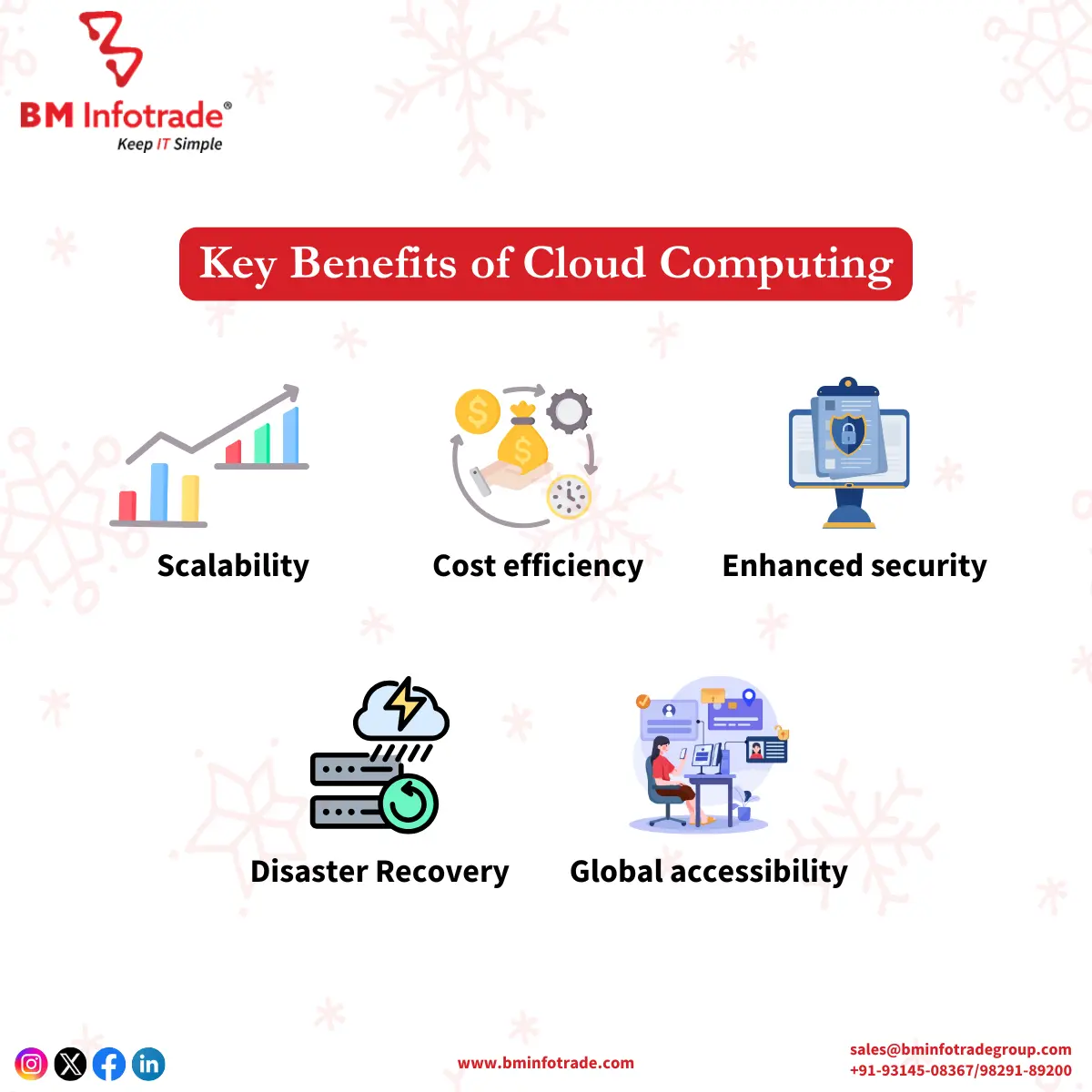 BM Infotrade®
Keep IT Simple

Key Benefits of Cloud Computing

Scalability

Cost efficiency

Enhanced security

Disaster Recovery

Global accessibility

www.bminfotrade.com

sales@bminfotradegroup.com
+91-93145-08367/98291-89200